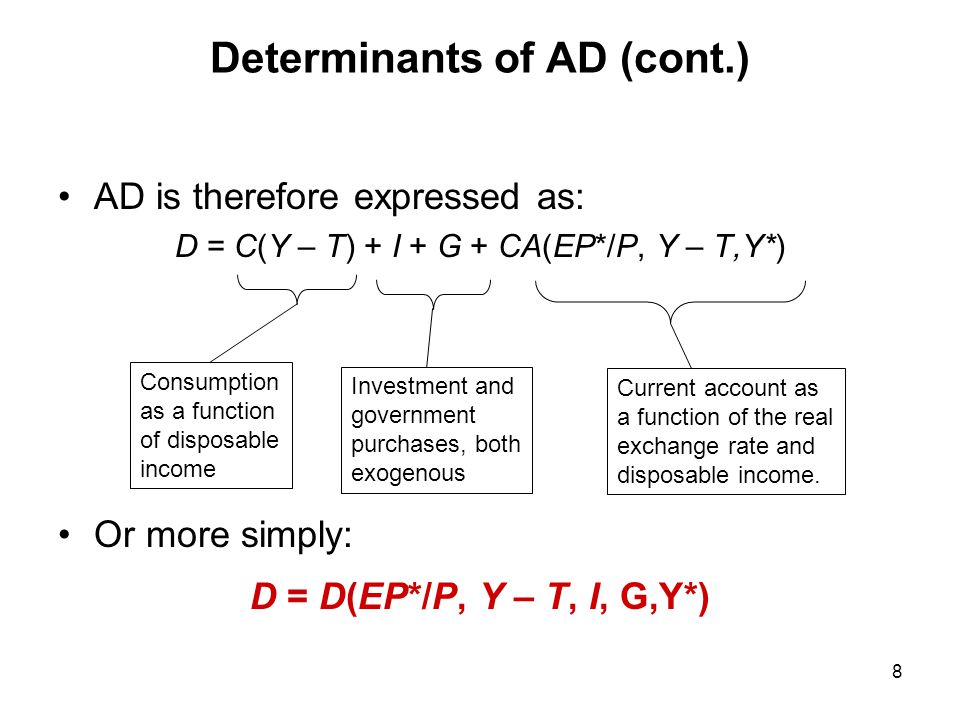 Determinants of AD (cont.)

• AD is therefore expressed as:

$D = C(Y - T) + I + G + CA(EP^*/P, Y - T, Y^*)$

Consumption as a function of disposable income

Investment and government purchases, both exogenous

Current account as a function of the real exchange rate and disposable income.

• Or more simply:

$D = D(EP^*/P, Y - T, I, G, Y^*)$

8